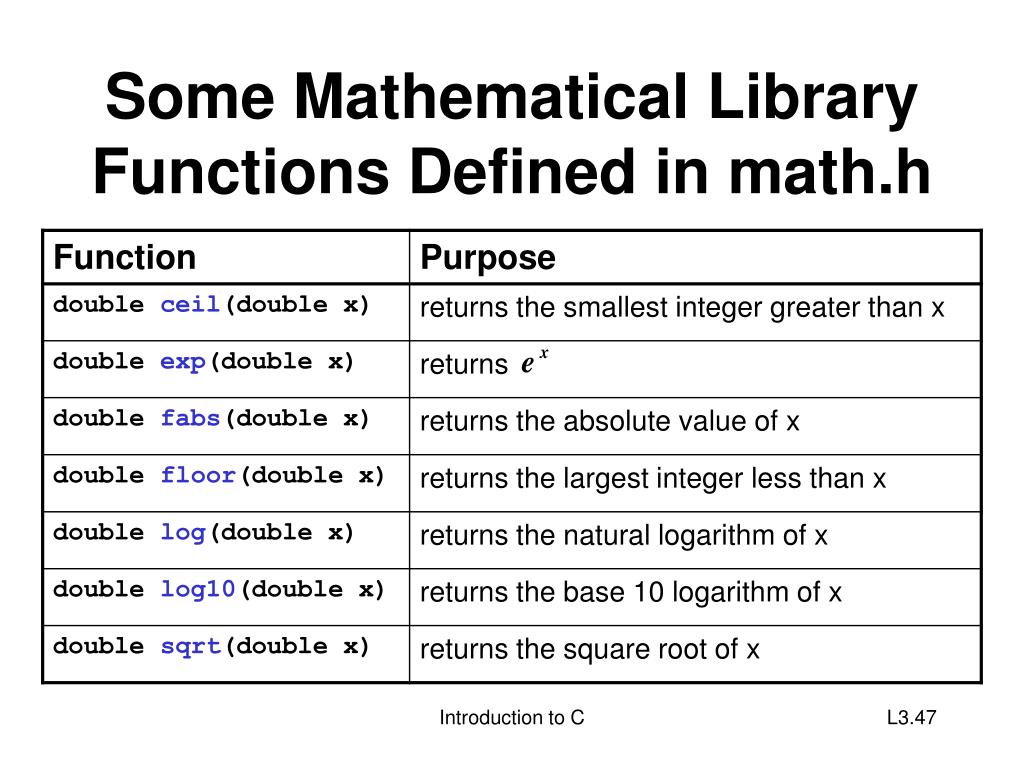 Some Mathematical Library Functions Defined in math.h

| Function | Purpose |
|---|---|
| double ceil(double x) | returns the smallest integer greater than x |
| double exp(double x) | returns $e^x$ |
| double fabs(double x) | returns the absolute value of x |
| double floor(double x) | returns the largest integer less than x |
| double log(double x) | returns the natural logarithm of x |
| double log10(double x) | returns the base 10 logarithm of x |
| double sqrt(double x) | returns the square root of x |

Introduction to C

L3.47